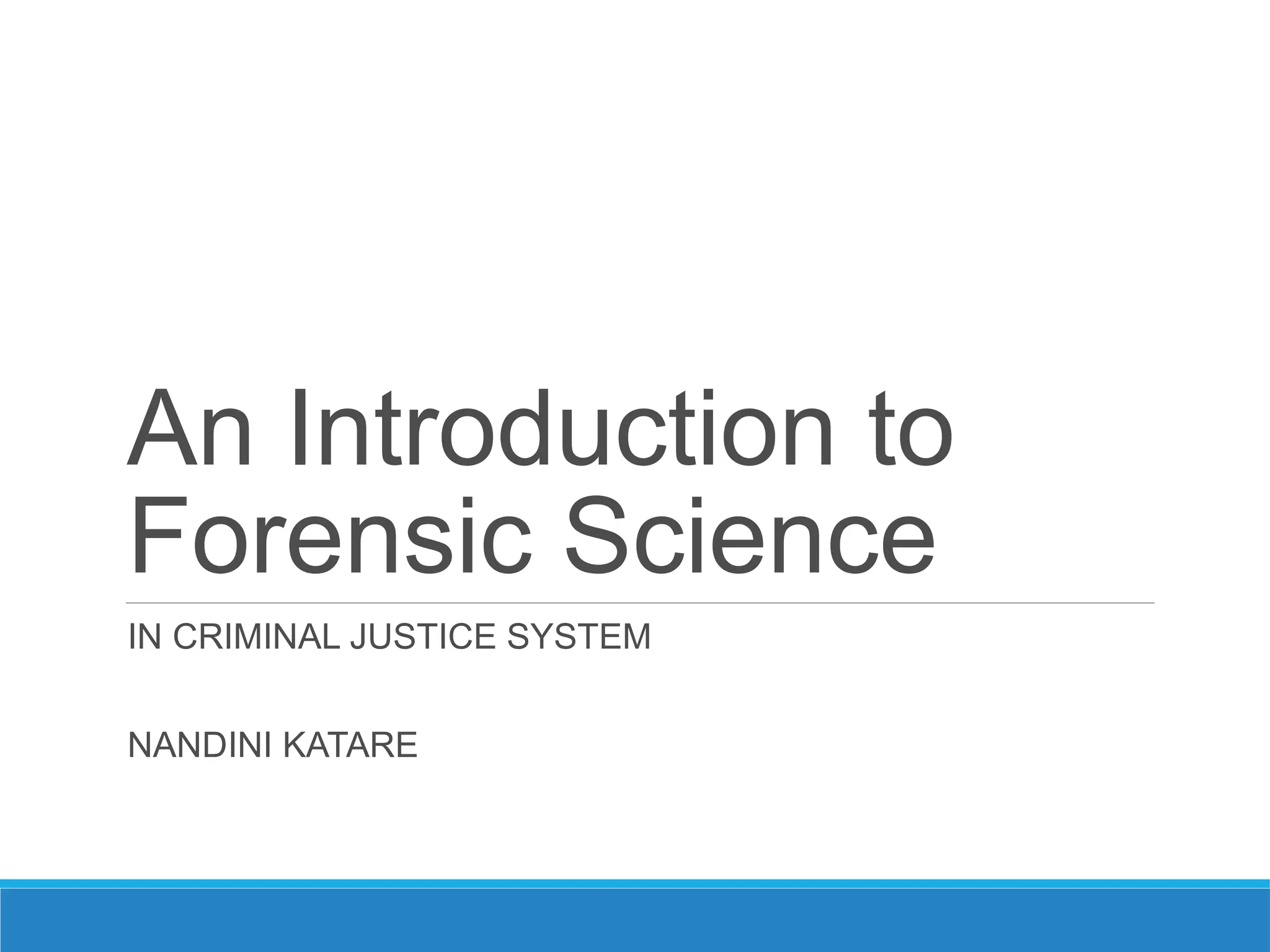 An Introduction to Forensic Science

IN CRIMINAL JUSTICE SYSTEM

NANDINI KATARE